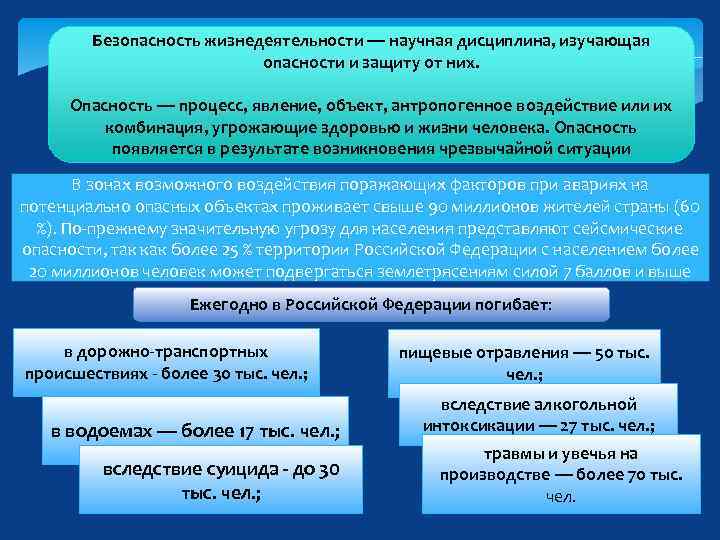 Безопасность жизнедеятельности — научная дисциплина, изучающая опасности и защиту от них.

Опасность — процесс, явление, объект, антропогенное воздействие или их комбинация, угрожающие здоровью и жизни человека. Опасность появляется в результате возникновения чрезвычайной ситуации

В зонах возможного воздействия поражающих факторов при авариях на потенциально опасных объектах проживает свыше 90 миллионов жителей страны (60 %). По-прежнему значительную угрозу для населения представляют сейсмические опасности, так как более 25 % территории Российской Федерации с населением более 20 миллионов человек может подвергаться землетрясениям силой 7 баллов и выше

Ежегодно в Российской Федерации погибает:

в дорожно-транспортных происшествиях - более 30 тыс. чел.;

в водоемах — более 17 тыс. чел.;

вследствие суицида - до 30 тыс. чел.;

пищевые отравления — 50 тыс. чел.;

вследствие алкогольной интоксикации — 27 тыс. чел.;

травмы и увечья на производстве — более 70 тыс. чел.